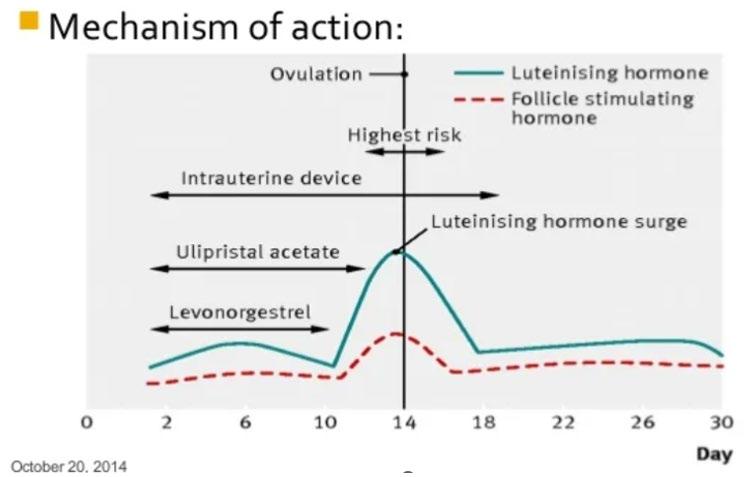 Mechanism of action:

Ovulation

Luteinising hormone

Follicle stimulating hormone

Highest risk

Intrauterine device

Luteinising hormone surge

Ulipristal acetate

Levonorgestrel

0 2 6 10 14 18 22 26 30

Day

October 20, 2014